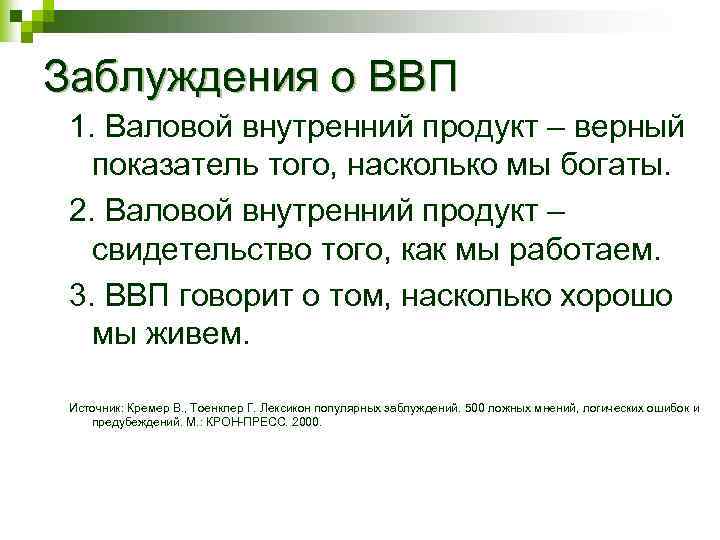 Заблуждения о ВВП

1. Валовой внутренний продукт – верный показатель того, насколько мы богаты.

2. Валовой внутренний продукт – свидетельство того, как мы работаем.

3. ВВП говорит о том, насколько хорошо мы живем.

Источник: Кремер В., Тоенклер Г. Лексикон популярных заблуждений. 500 ложных мнений, логических ошибок и предубеждений. М.: КРОН-ПРЕСС. 2000.